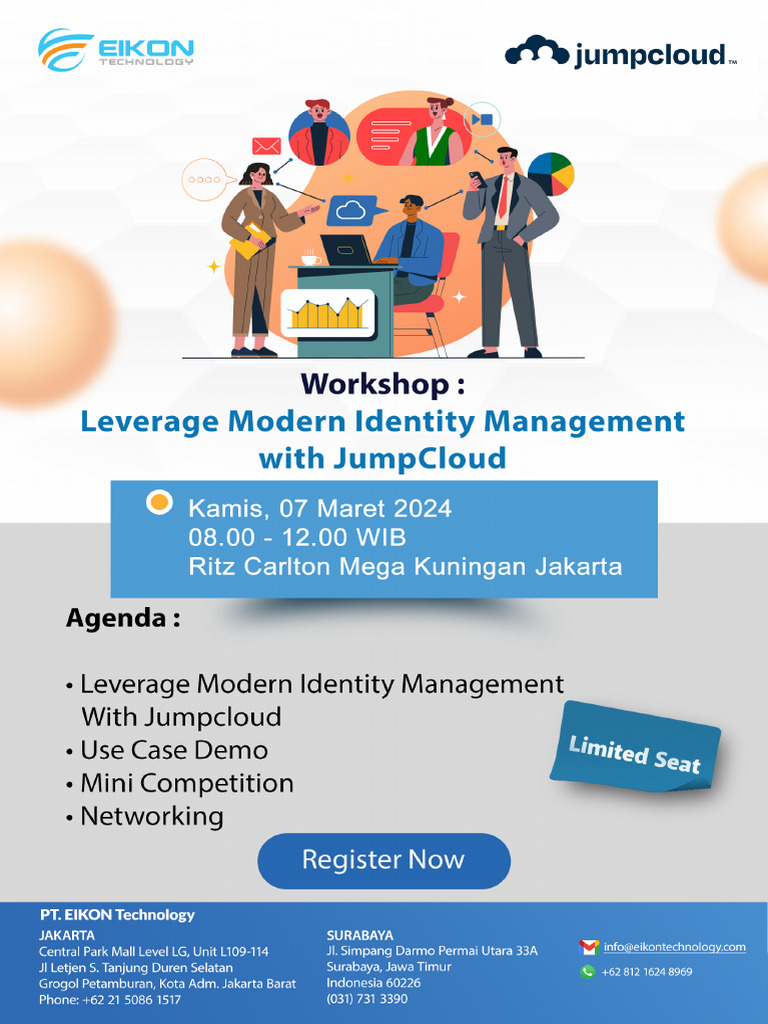 EIKON TECHNOLOGY

jumpcloud™

Workshop :
Leverage Modern Identity Management with JumpCloud

Kamis, 07 Maret 2024
08.00 - 12.00 WIB
Ritz Carlton Mega Kuningan Jakarta

Agenda :

• Leverage Modern Identity Management With Jumpcloud
• Use Case Demo
• Mini Competition
• Networking

Limited Seat

Register Now

PT. EIKON Technology
JAKARTA
Central Park Mall Level LG, Unit L109-114
Jl Letjen S. Tanjung Duren Selatan
Grogol Petamburan, Kota Adm. Jakarta Barat
Phone: +62 21 5086 1517

SURABAYA
Jl. Simpang Darmo Permai Utara 33A
Surabaya, Jawa Timur
Indonesia 60226
(031) 731 3390

info@eikontechnology.com
+62 812 1624 8969